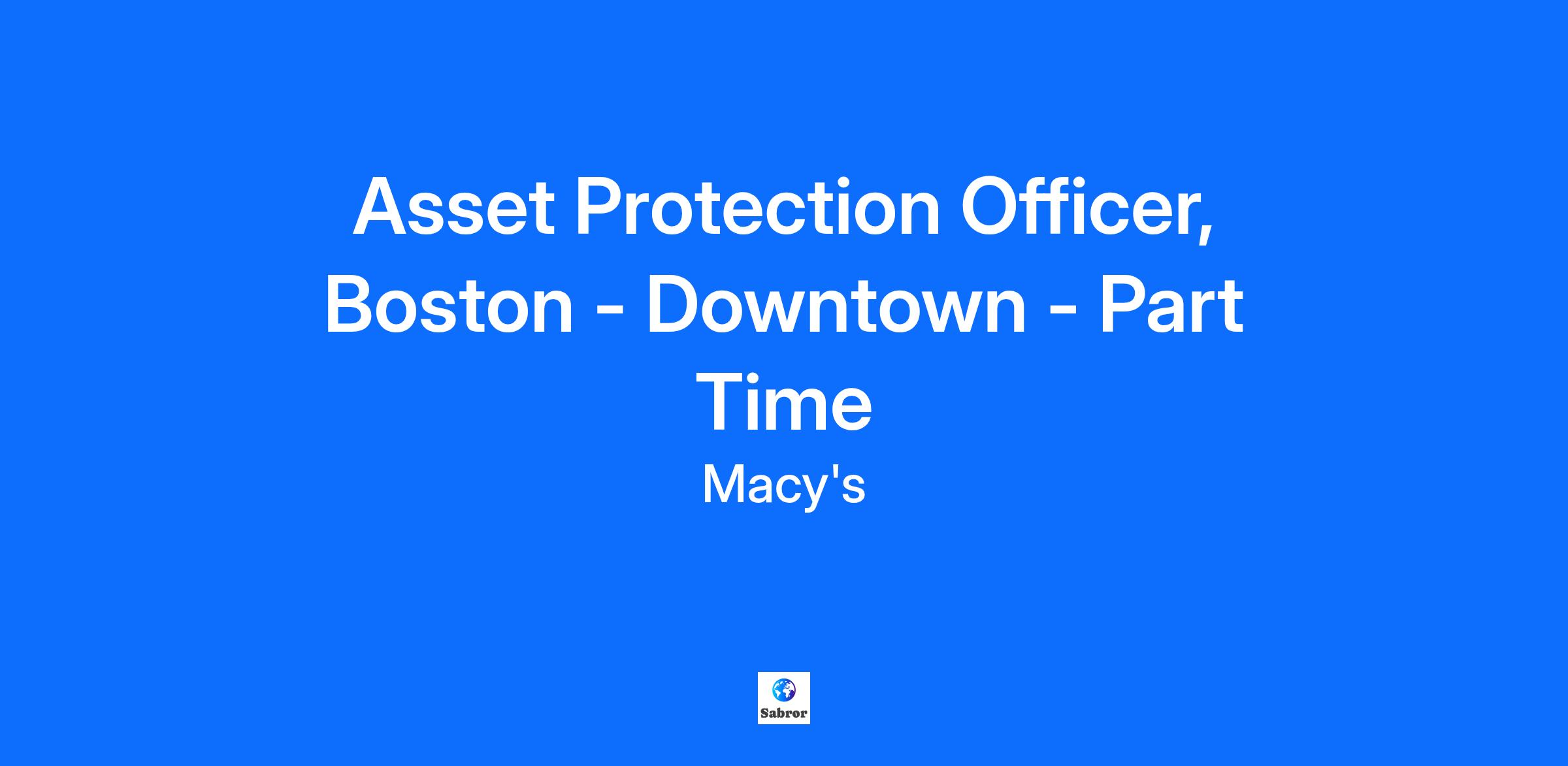 Asset Protection Officer, Boston - Downtown - Part Time

Macy's

Sabror